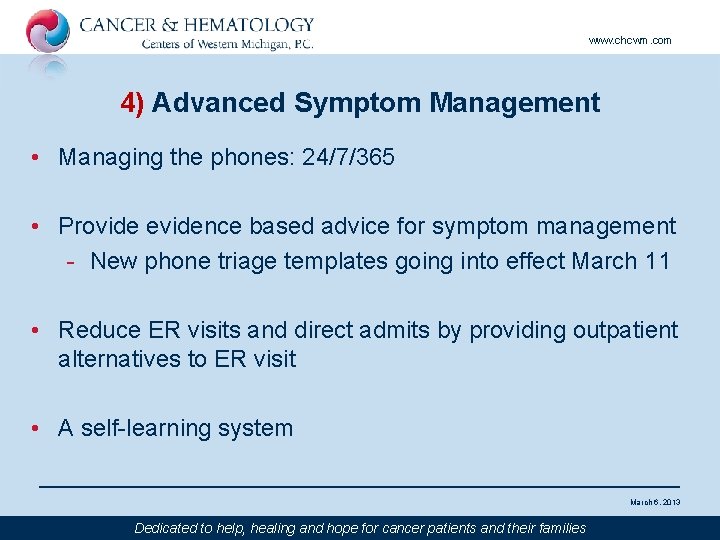 CANCER & HEMATOLOGY
Centers of Western Michigan, P.C.

www.chcwm.com

4) Advanced Symptom Management

• Managing the phones: 24/7/365

• Provide evidence based advice for symptom management
- New phone triage templates going into effect March 11

• Reduce ER visits and direct admits by providing outpatient alternatives to ER visit

• A self-learning system

March 6, 2013

Dedicated to help, healing and hope for cancer patients and their families